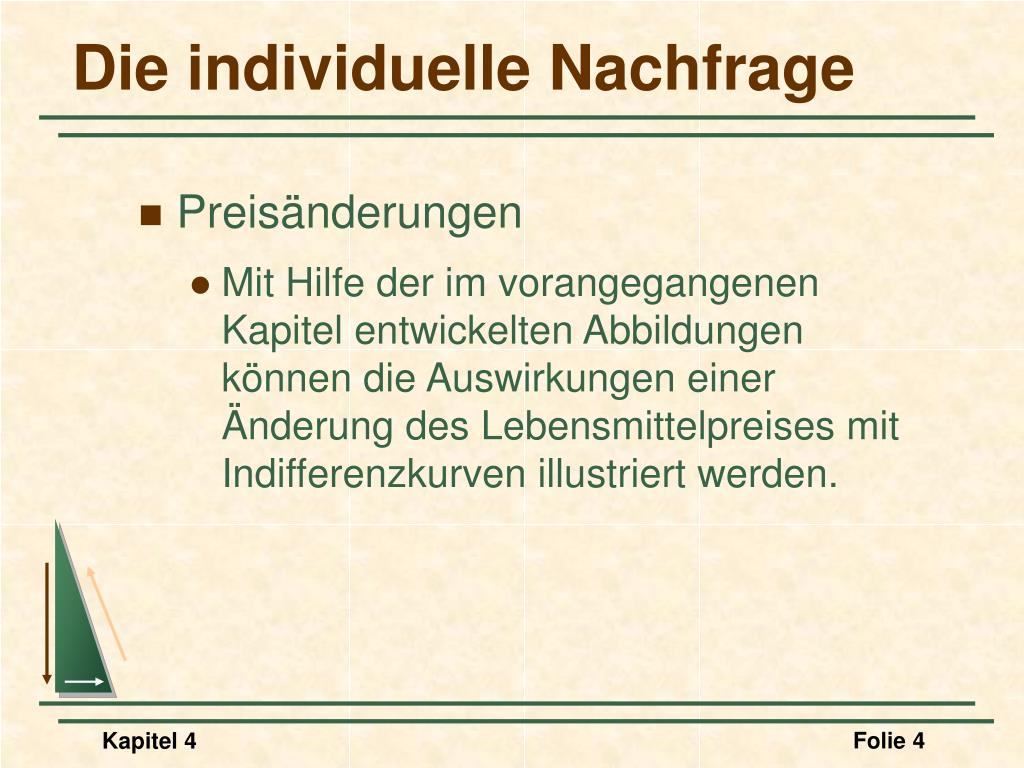 Die individuelle Nachfrage

Preisänderungen

Mit Hilfe der im vorangegangenen Kapitel entwickelten Abbildungen können die Auswirkungen einer Änderung des Lebensmittelpreises mit Indifferenzkurven illustriert werden.

Kapitel 4

Folie 4